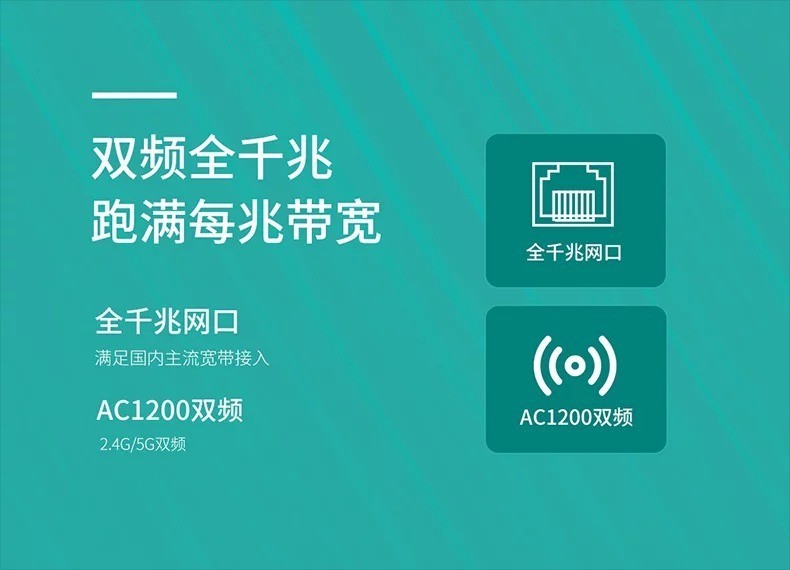 双频全千兆
跑满每兆带宽

全千兆网口
满足国内主流宽带接入

AC1200双频
2.4G/5G双频

全千兆网口

AC1200双频